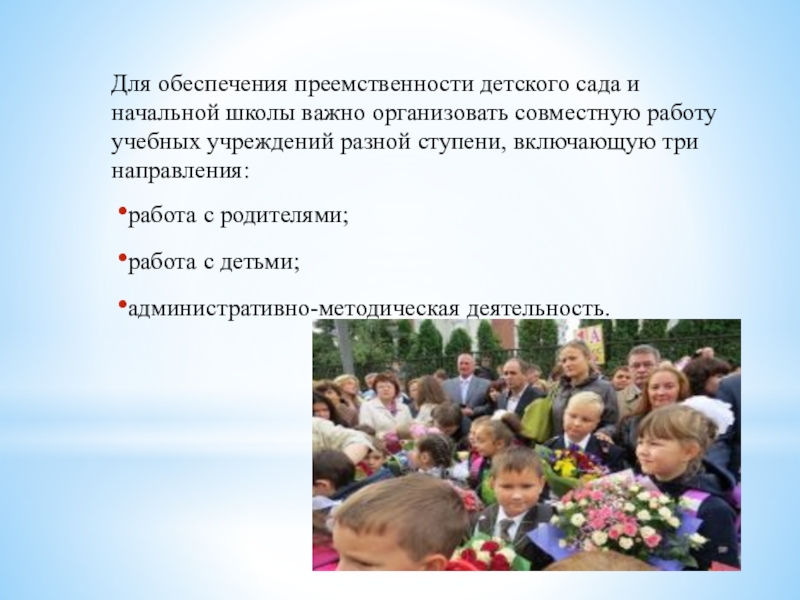 Для обеспечения преемственности детского сада и начальной школы важно организовать совместную работу учебных учреждений разной ступени, включающую три направления:

•работа с родителями;

•работа с детьми;

•административно-методическая деятельность.